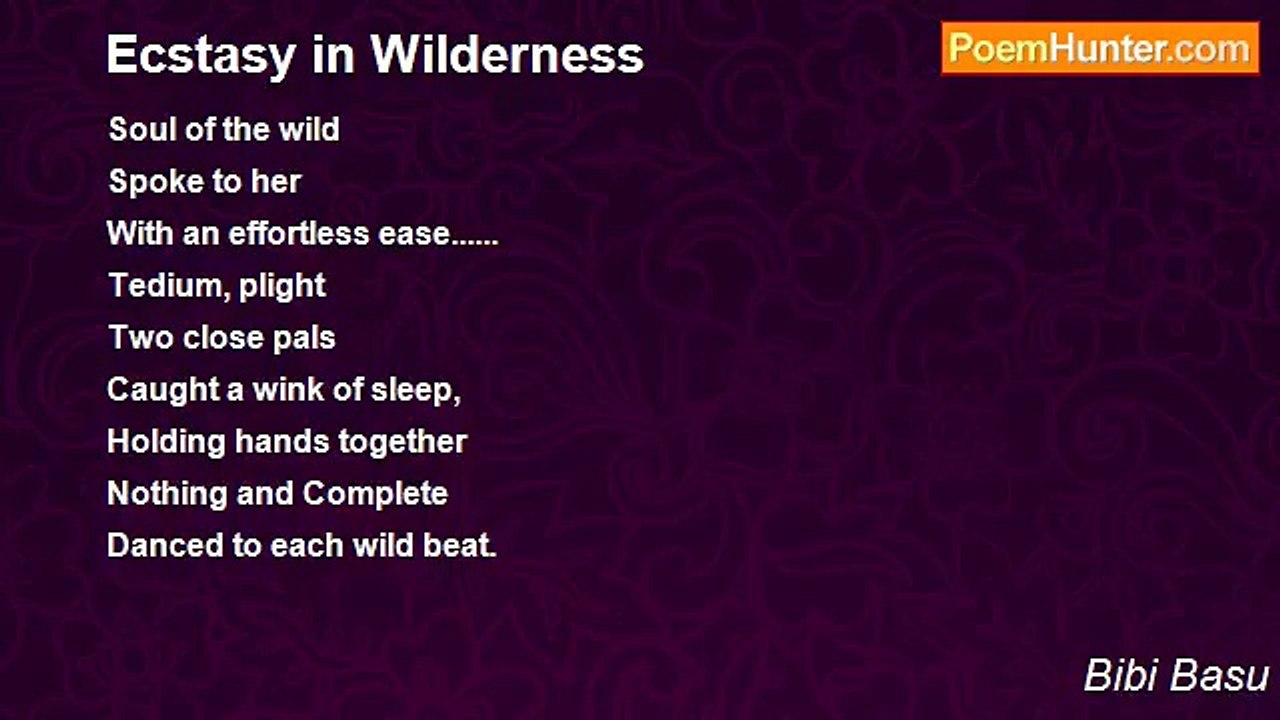 Ecstasy in Wilderness

PoemHunter.com

Soul of the wild
Spoke to her
With an effortless ease......
Tedium, plight
Two close pals
Caught a wink of sleep,
Holding hands together
Nothing and Complete
Danced to each wild beat.

Bibi Basu